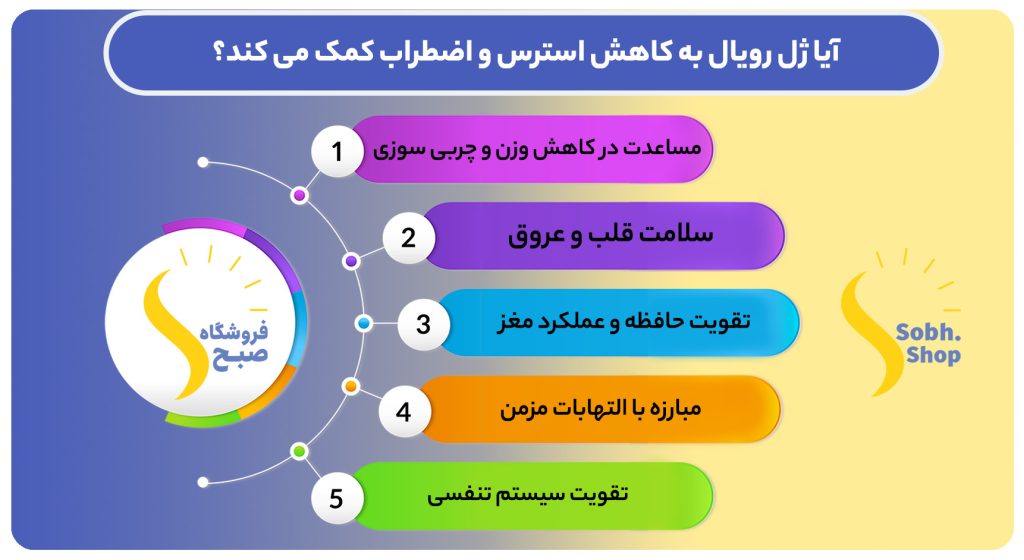 آیا ژل رویال به کاهش استرس و اضطراب کمک می کند؟

1 مساعدت در کاهش وزن و چربی سوزی

2 سلامت قلب و عروق

3 تقویت حافظه و عملکرد مغز

4 مبارزه با التهابات مزمن

5 تقویت سیستم تنفسی

فروشگاه صبح

Sobh. Shop